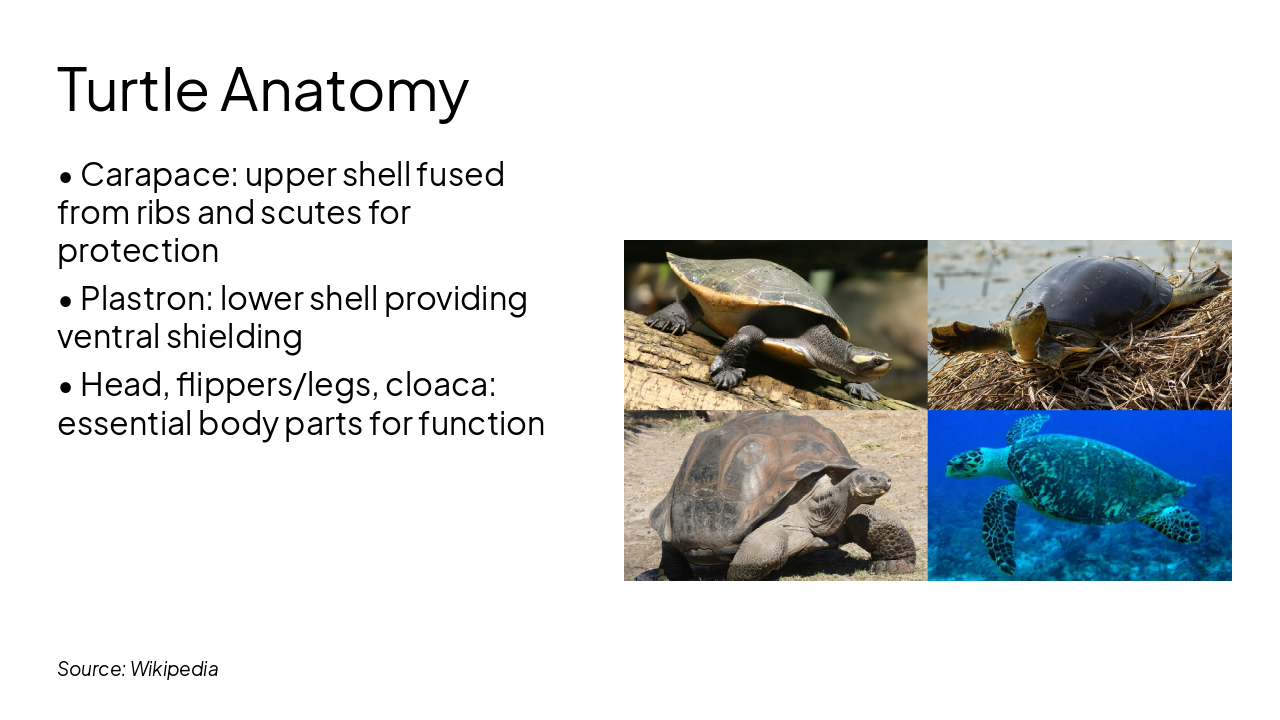 Turtle Anatomy

• Carapace: upper shell fused from ribs and scutes for protection

• Plastron: lower shell providing ventral shielding

• Head, flippers/legs, cloaca: essential body parts for function

Source: Wikipedia